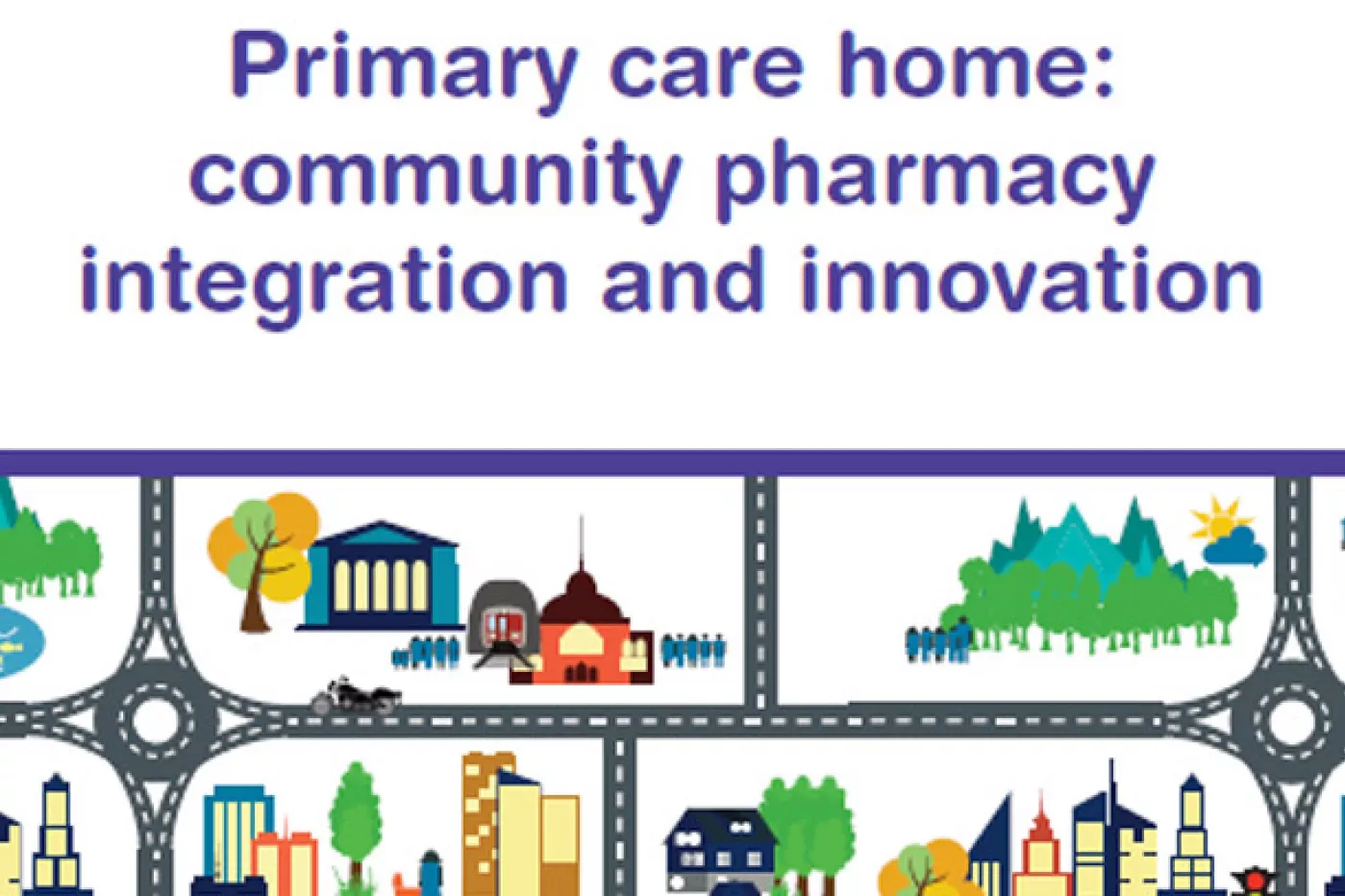 Primary care home: community pharmacy integration and innovation